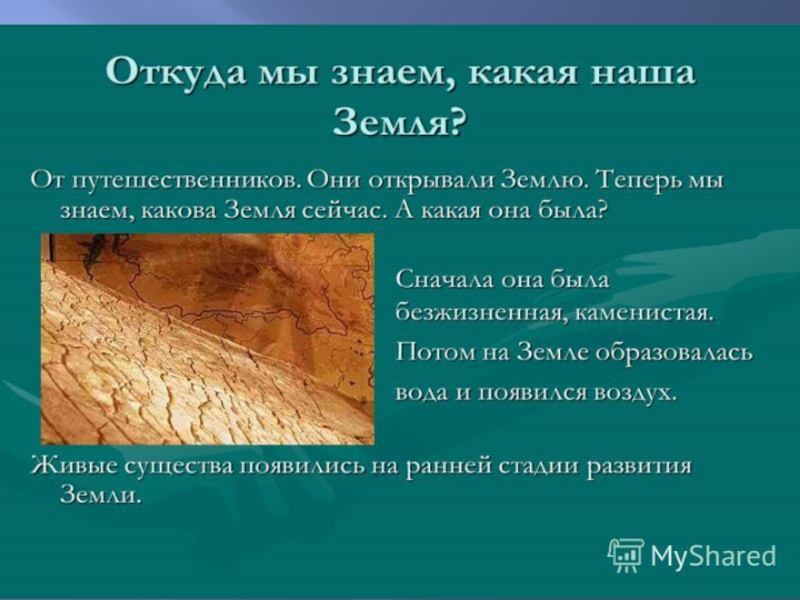 Откуда мы знаем, какая наша Земля?

От путешественников. Они открывали Землю. Теперь мы знаем, какова Земля сейчас. А какая она была?

Сначала она была безжизненная, каменистая.

Потом на Земле образовалась

вода и появился воздух.

Живые существа появились на ранней стадии развития Земли.

MyShared